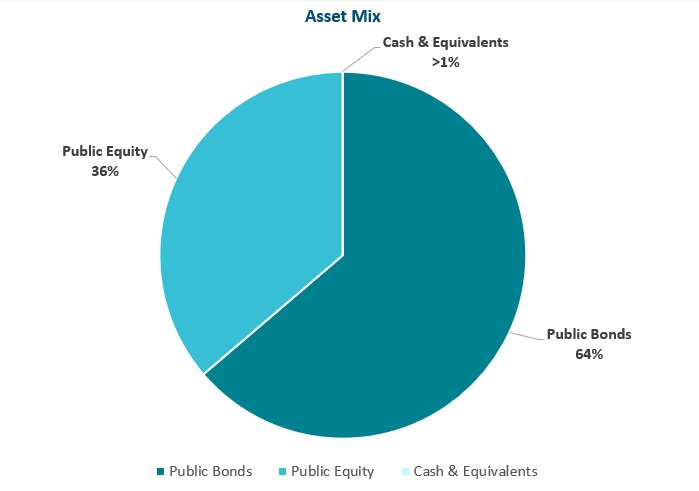 Asset Mix

Cash & Equivalents
>1%

Public Equity
36%

Public Bonds
64%

Public Bonds Public Equity Cash & Equivalents